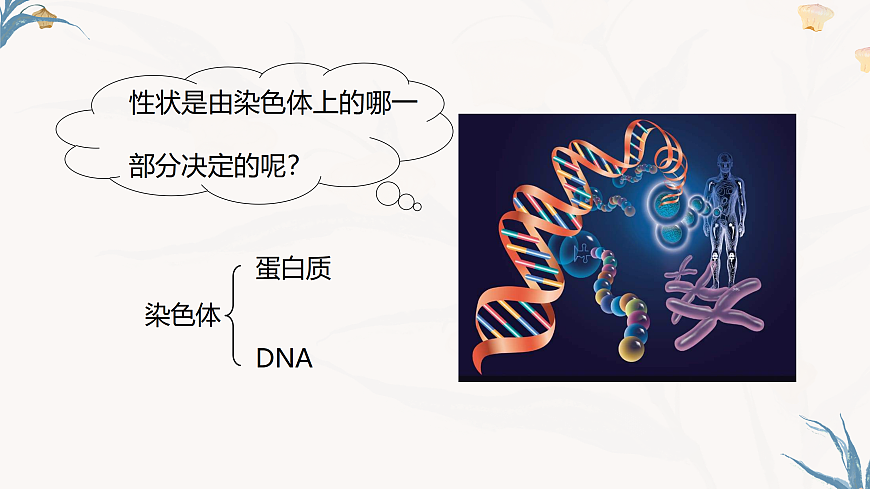 性状是由染色体上的哪一部分决定的呢？

染色体
蛋白质
DNA